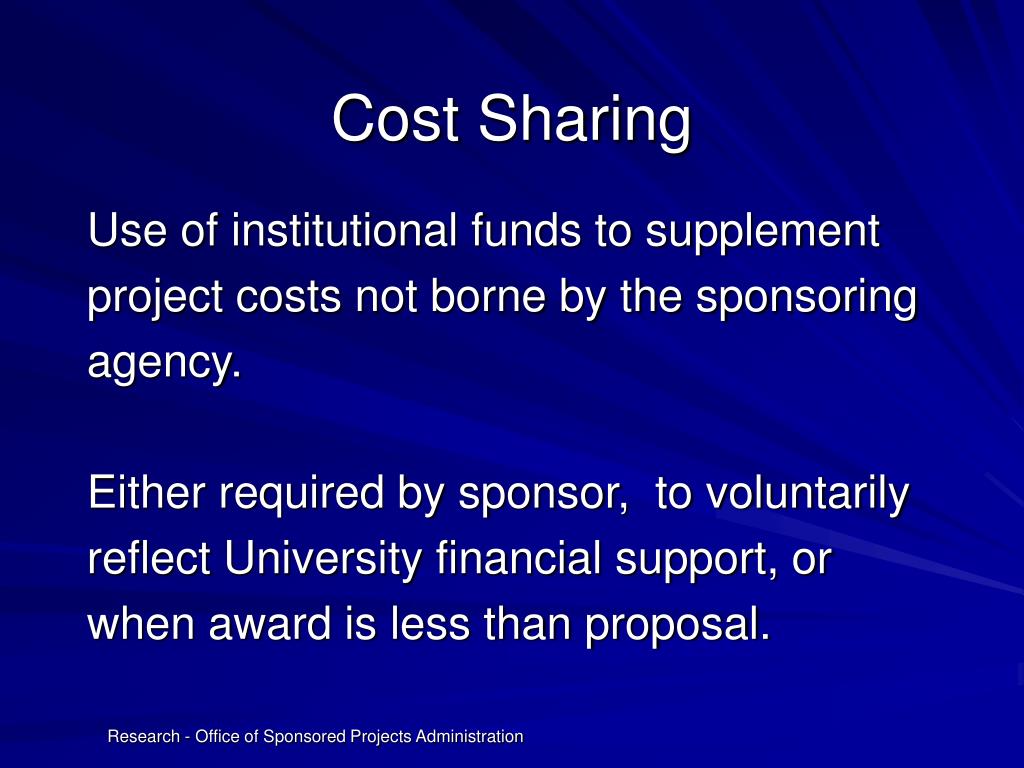 Cost Sharing

Use of institutional funds to supplement project costs not borne by the sponsoring agency.

Either required by sponsor,  to voluntarily reflect University financial support, or when award is less than proposal.

Research - Office of Sponsored Projects Administration